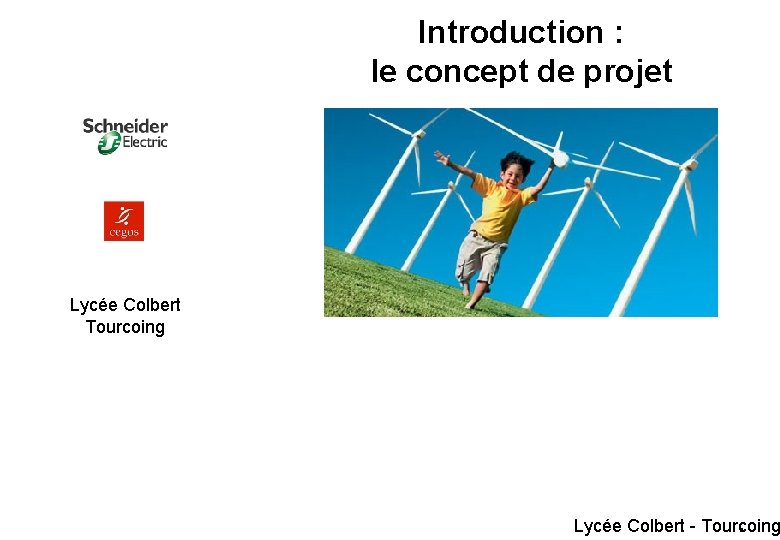 Introduction :
le concept de projet

Schneider Electric

cegos

Lycée Colbert
Tourcoing

Lycée Colbert - Tourcoing